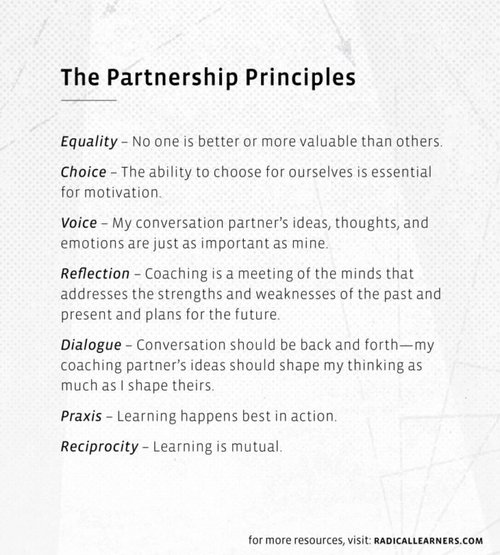 The Partnership Principles

Equality – No one is better or more valuable than others.

Choice – The ability to choose for ourselves is essential for motivation.

Voice – My conversation partner's ideas, thoughts, and emotions are just as important as mine.

Reflection – Coaching is a meeting of the minds that addresses the strengths and weaknesses of the past and present and plans for the future.

Dialogue – Conversation should be back and forth—my coaching partner's ideas should shape my thinking as much as I shape theirs.

Praxis – Learning happens best in action.

Reciprocity – Learning is mutual.

for more resources, visit: RADICALLEARNERS.COM